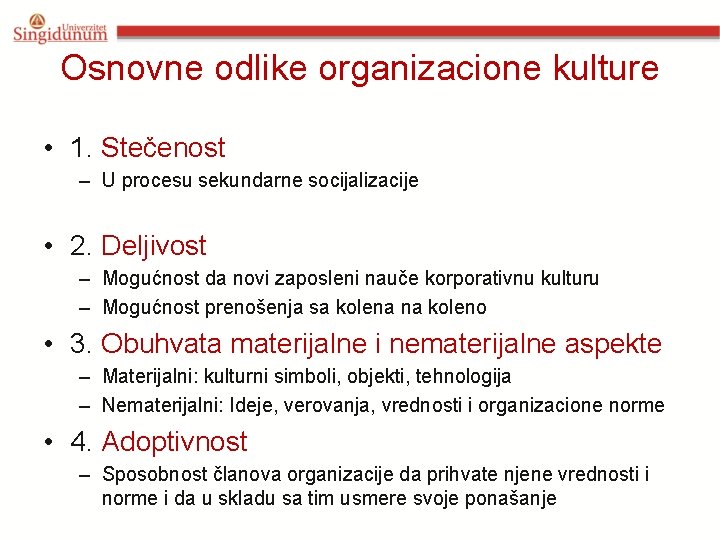 Univerzitet Singidunum

Osnovne odlike organizacione kulture

• 1. Stečenost
– U procesu sekundarne socijalizacije

• 2. Deljivost
– Mogućnost da novi zaposleni nauče korporativnu kulturu
– Mogućnost prenošenja sa kolena na koleno

• 3. Obuhvata materijalne i nematerijalne aspekte
– Materijalni: kulturni simboli, objekti, tehnologija
– Nematerijalni: Ideje, verovanja, vrednosti i organizacione norme

• 4. Adoptivnost
– Sposobnost članova organizacije da prihvate njene vrednosti i norme i da u skladu sa tim usmere svoje ponašanje